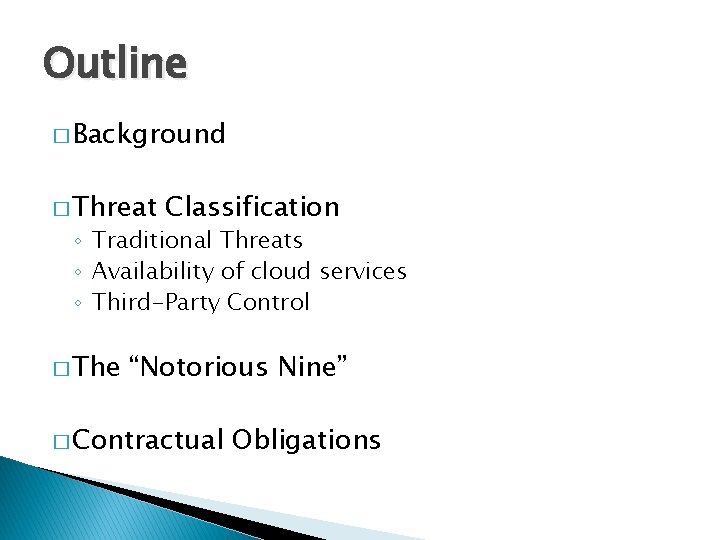 Outline

□ Background

□ Threat Classification
◦ Traditional Threats
◦ Availability of cloud services
◦ Third-Party Control

□ The “Notorious Nine”

□ Contractual Obligations